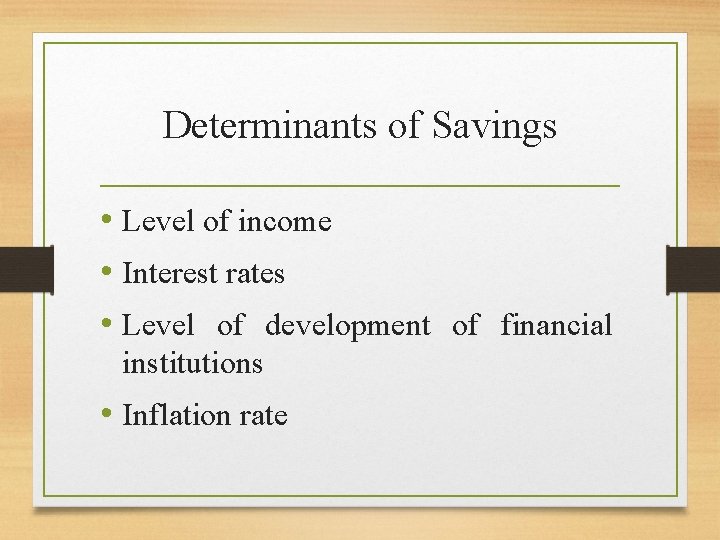 Determinants of Savings

• Level of income
• Interest rates
• Level of development of financial institutions
• Inflation rate